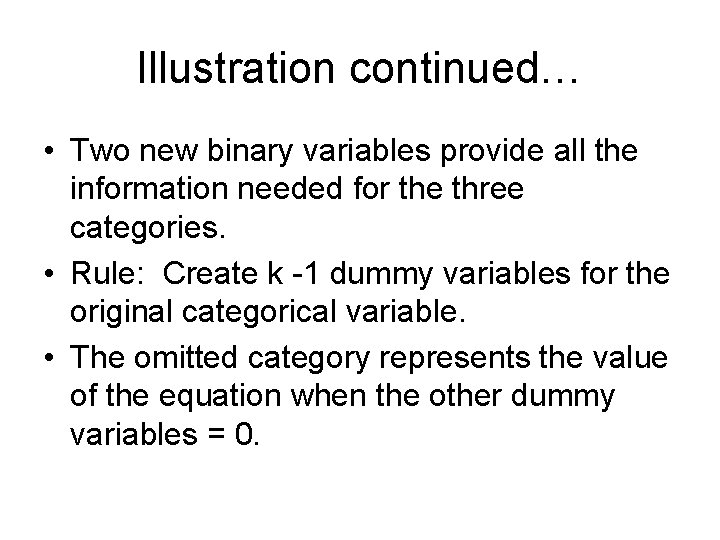 Illustration continued…

• Two new binary variables provide all the information needed for the three categories.

• Rule:  Create k -1 dummy variables for the original categorical variable.

• The omitted category represents the value of the equation when the other dummy variables = 0.